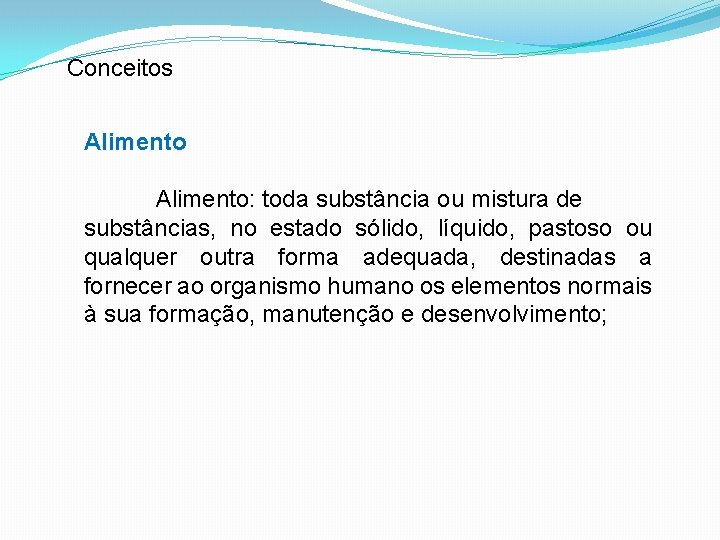 Conceitos

Alimento

Alimento: toda substância ou mistura de substâncias, no estado sólido, líquido, pastoso ou qualquer outra forma adequada, destinadas a fornecer ao organismo humano os elementos normais à sua formação, manutenção e desenvolvimento;